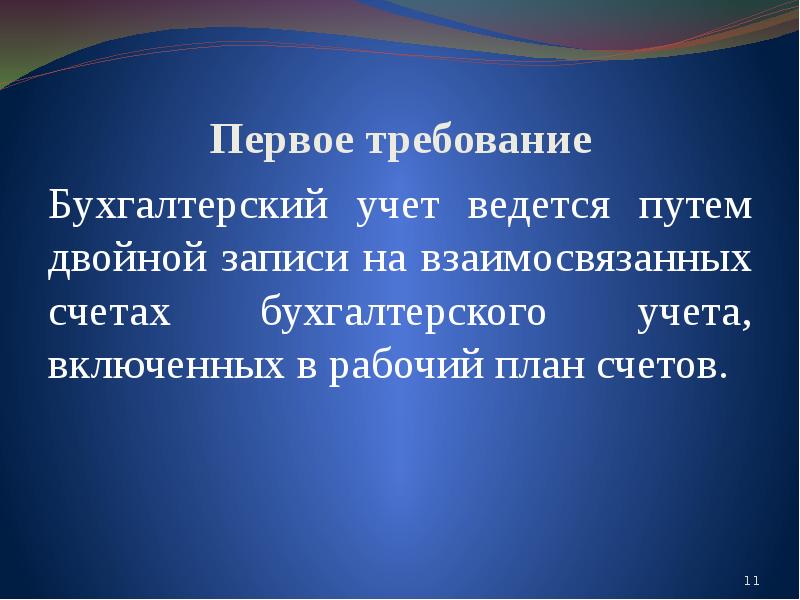 Первое требование

Бухгалтерский учет ведется путем двойной записи на взаимосвязанных счетах бухгалтерского учета, включенных в рабочий план счетов.

11